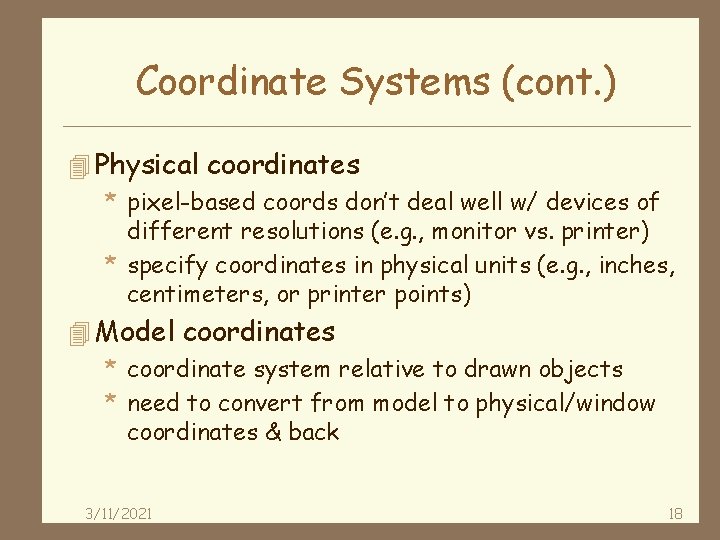 Coordinate Systems (cont.)

Physical coordinates

* pixel-based coords don't deal well w/ devices of different resolutions (e.g., monitor vs. printer)
* specify coordinates in physical units (e.g., inches, centimeters, or printer points)

Model coordinates

* coordinate system relative to drawn objects
* need to convert from model to physical/window coordinates & back

3/11/2021

18